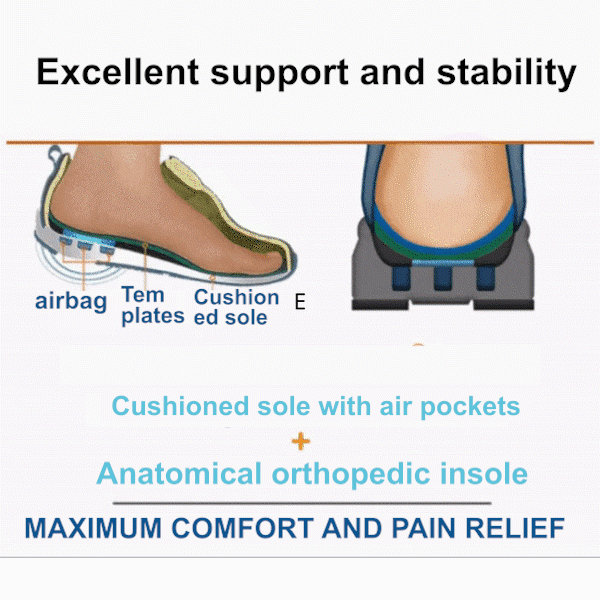 Excellent support and stability

airbag Tem plates Cushion ed sole E

Cushioned sole with air pockets
+
Anatomical orthopedic insole

MAXIMUM COMFORT AND PAIN RELIEF